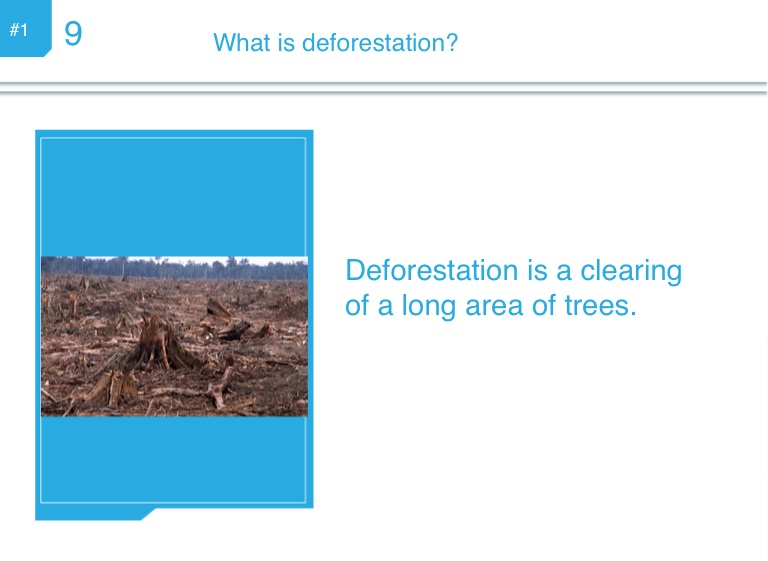 #1 9

What is deforestation?

Deforestation is a clearing of a long area of trees.